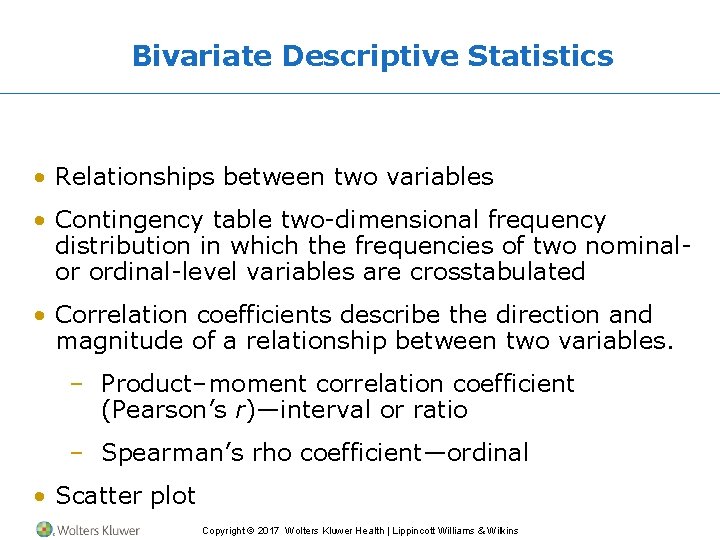 Bivariate Descriptive Statistics

• Relationships between two variables

• Contingency table two-dimensional frequency distribution in which the frequencies of two nominal- or ordinal-level variables are crosstabulated

• Correlation coefficients describe the direction and magnitude of a relationship between two variables.

– Product–moment correlation coefficient (Pearson's r)—interval or ratio

– Spearman's rho coefficient—ordinal

• Scatter plot

Wolters Kluwer

Copyright © 2017 Wolters Kluwer Health | Lippincott Williams & Wilkins